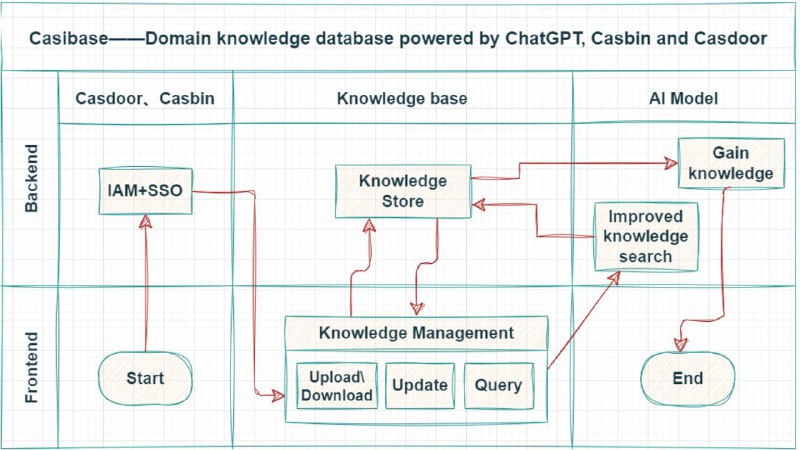 Casibase——Domain knowledge database powered by ChatGPT, Casbin and Casdoor

Casdoor、Casbin

Knowledge base

AI Model

Backend

IAM+SSO

Knowledge Store

Gain knowledge

Improved knowledge search

Frontend

Start

Knowledge Management

Upload\ Download

Update

Query

End